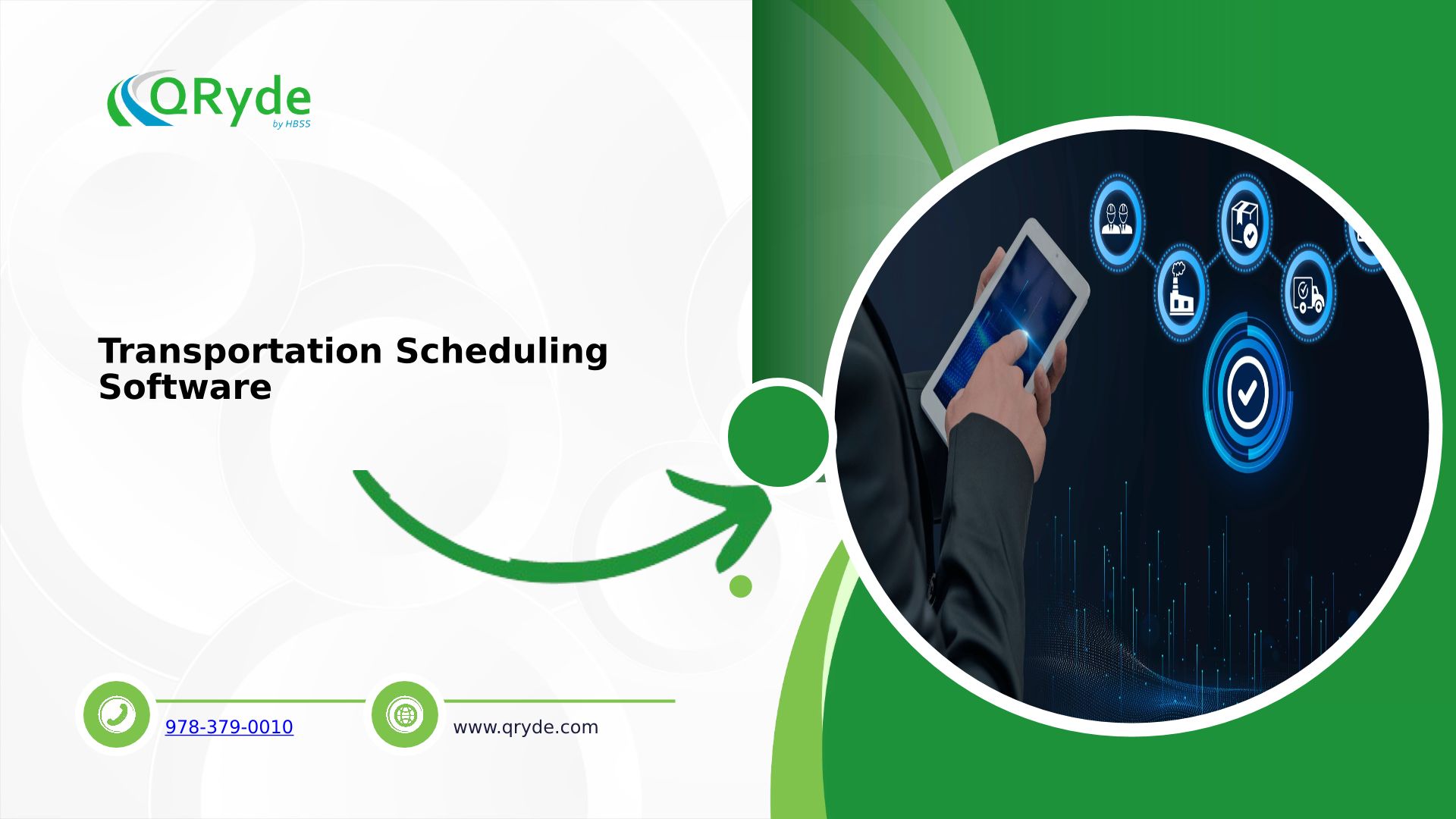 QRyde
by HBSS

Transportation Scheduling Software

978-379-0010

www.qryde.com